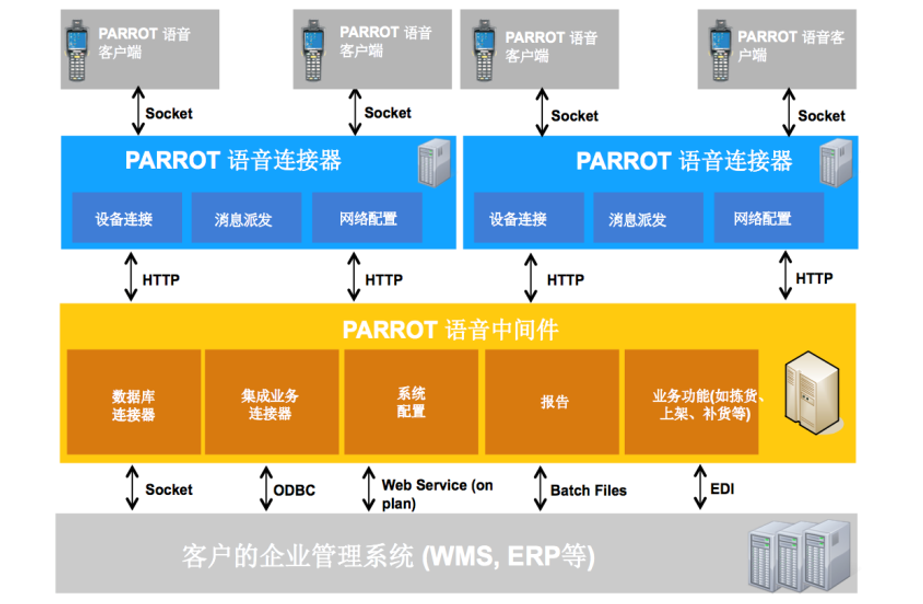 PARROT 语音客户端

PARROT 语音客户端

PARROT 语音客户端

PARROT 语音客户端

Socket

Socket

Socket

Socket

PARROT 语音连接器

设备连接

消息派发

网络配置

PARROT 语音连接器

设备连接

消息派发

网络配置

HTTP

HTTP

HTTP

HTTP

PARROT 语音中间件

数据库连接器

集成业务连接器

系统配置

报告

业务功能(如拣货、上架、补货等)

Socket

ODBC

Web Service (on plan)

Batch Files

EDI

客户的企业管理系统 (WMS, ERP等)